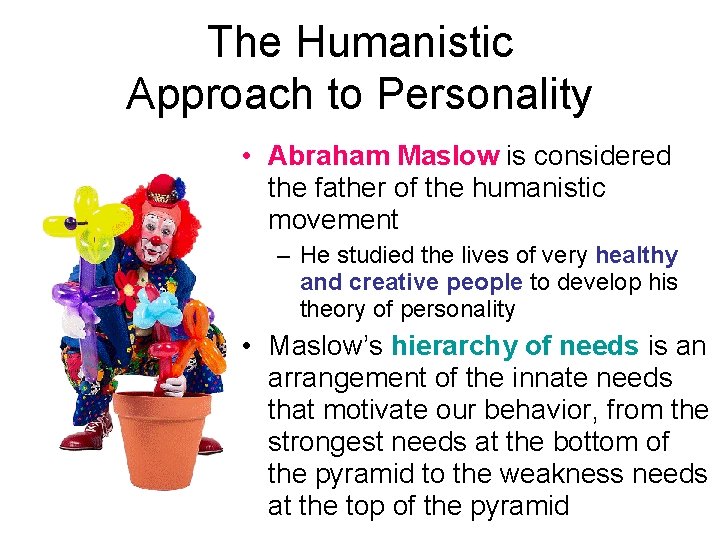 The Humanistic Approach to Personality

• Abraham Maslow is considered the father of the humanistic movement

– He studied the lives of very healthy and creative people to develop his theory of personality

• Maslow's hierarchy of needs is an arrangement of the innate needs that motivate our behavior, from the strongest needs at the bottom of the pyramid to the weakness needs at the top of the pyramid